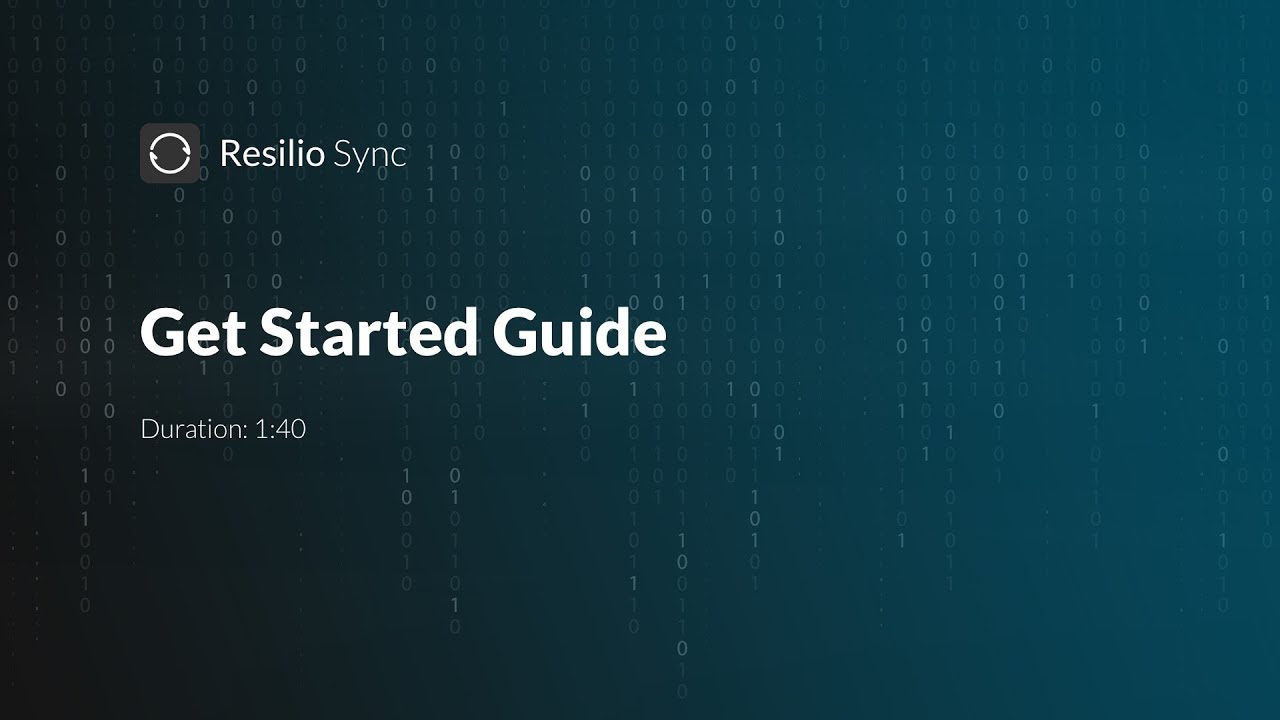 Resilio Sync

Get Started Guide

Duration: 1:40